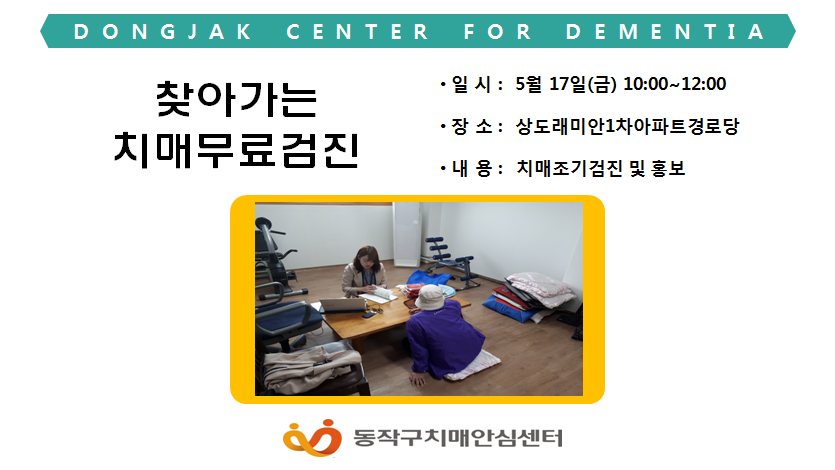 DONGJAK CENTER FOR DEMENTIA

찾아가는
치매무료검진

• 일 시 : 5월 17일(금) 10:00~12:00

• 장 소 : 상도래미안1차아파트경로당

• 내 용 : 치매조기검진 및 홍보

동작구치매안심센터